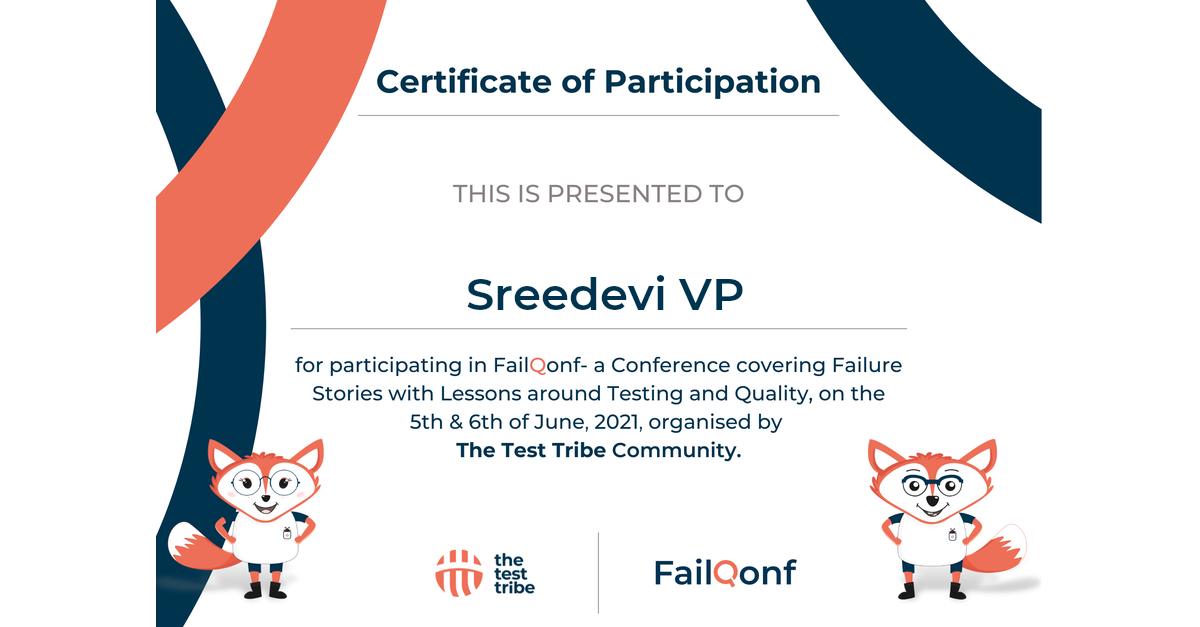 Certificate of Participation

THIS IS PRESENTED TO

Sreedevi VP

for participating in FailQonf- a Conference covering Failure Stories with Lessons around Testing and Quality, on the 5th & 6th of June, 2021, organised by The Test Tribe Community.

the test tribe

FailQonf